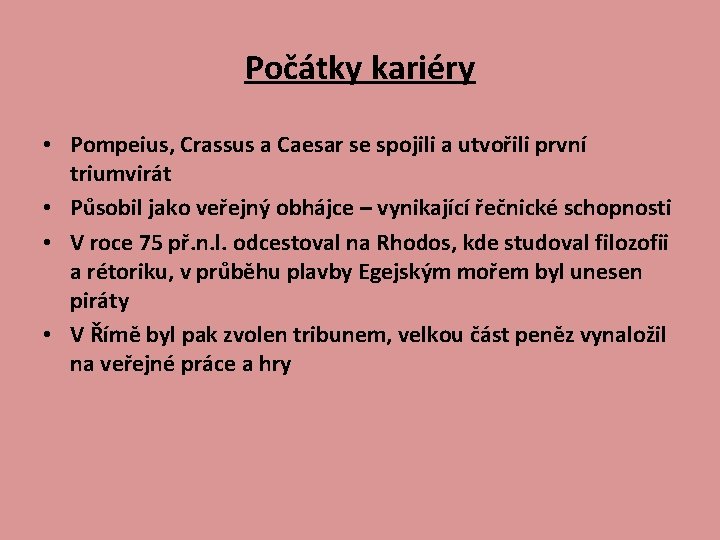 Počátky kariéry

• Pompeius, Crassus a Caesar se spojili a utvořili první triumvirát
• Působil jako veřejný obhájce – vynikající řečnické schopnosti
• V roce 75 př.n.l. odcestoval na Rhodos, kde studoval filozofii a rétoriku, v průběhu plavby Egejským mořem byl unesen piráty
• V Římě byl pak zvolen tribunem, velkou část peněz vynaložil na veřejné práce a hry